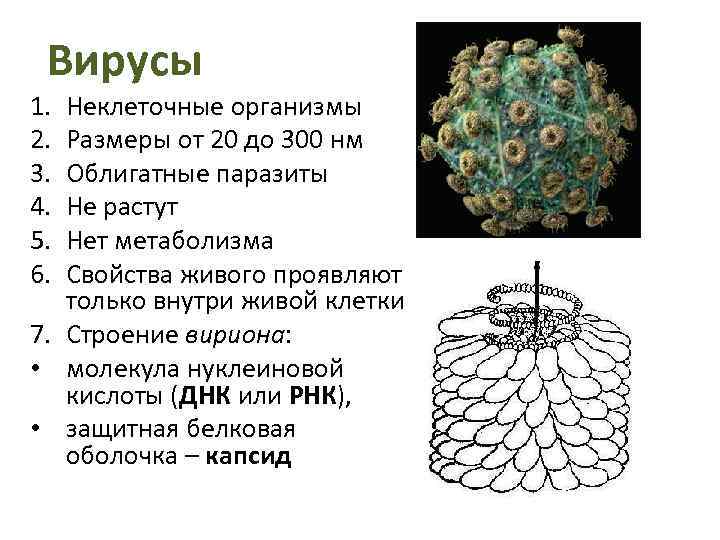 Вирусы

1. Неклеточные организмы
2. Размеры от 20 до 300 нм
3. Облигатные паразиты
4. Не растут
5. Нет метаболизма
6. Свойства живого проявляют только внутри живой клетки
7. Строение вириона:
• молекула нуклеиновой кислоты (ДНК или РНК),
• защитная белковая оболочка – капсид